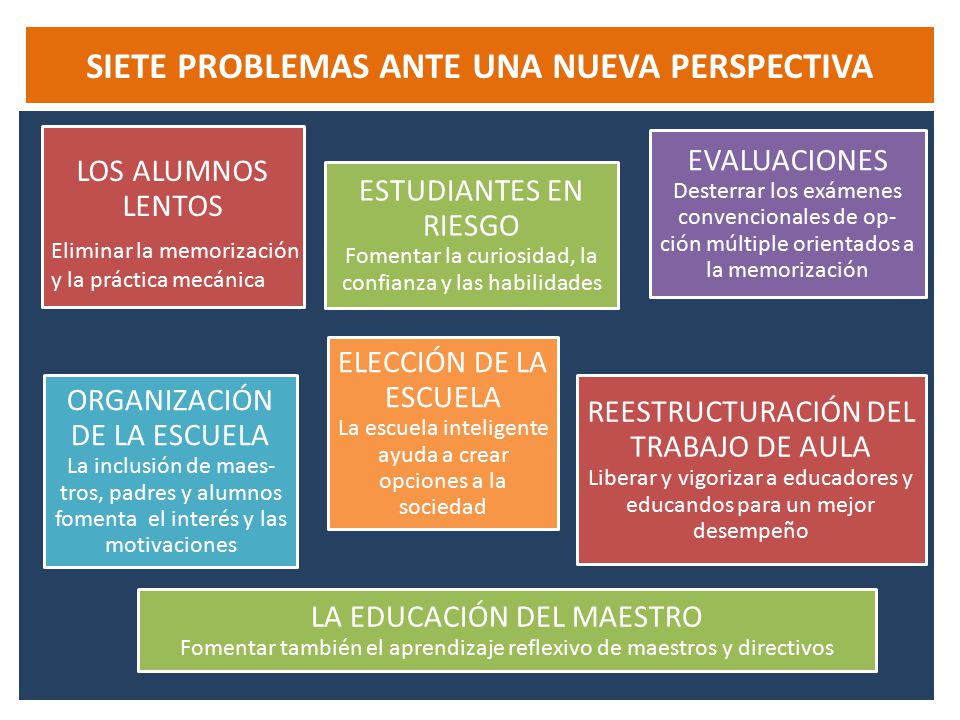 SIETE PROBLEMAS ANTE UNA NUEVA PERSPECTIVA

LOS ALUMNOS LENTOS
Eliminar la memorización y la práctica mecánica

ESTUDIANTES EN RIESGO
Fomentar la curiosidad, la confianza y las habilidades

EVALUACIONES
Desterrar los exámenes convencionales de opción múltiple orientados a la memorización

ORGANIZACIÓN DE LA ESCUELA
La inclusión de maestros, padres y alumnos fomenta el interés y las motivaciones

ELECCIÓN DE LA ESCUELA
La escuela inteligente ayuda a crear opciones a la sociedad

REESTRUCTURACIÓN DEL TRABAJO DE AULA
Liberar y vigorizar a educadores y educandos para un mejor desempeño

LA EDUCACIÓN DEL MAESTRO
Fomentar también el aprendizaje reflexivo de maestros y directivos